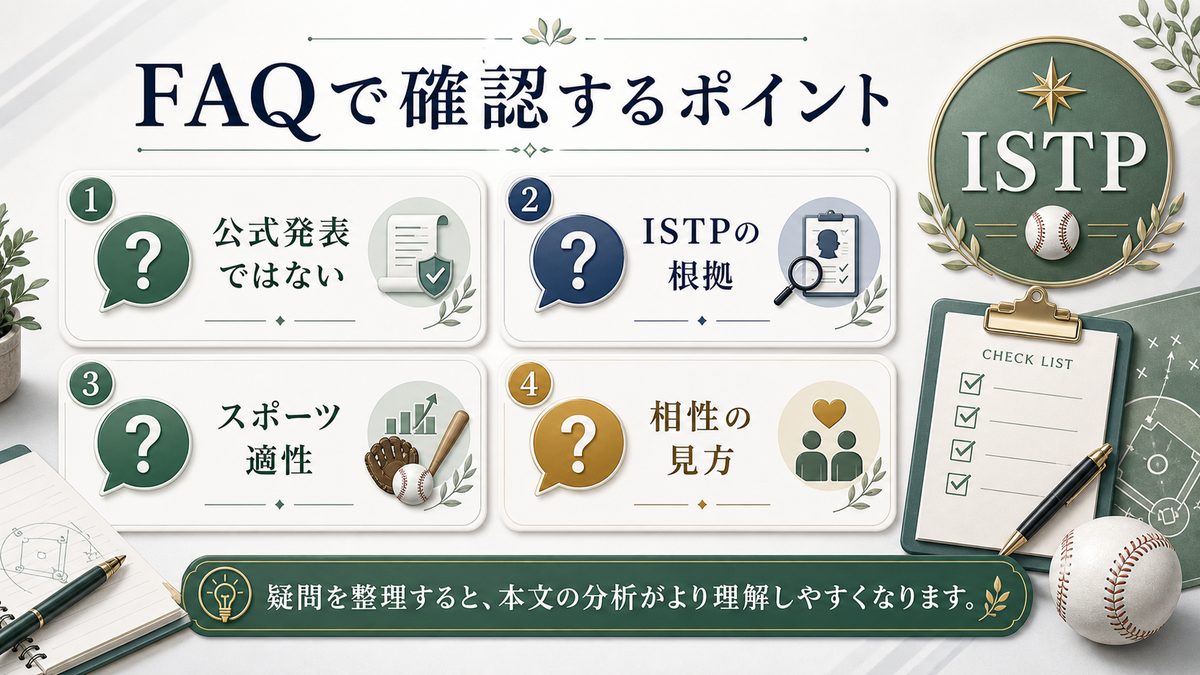 FAQで確認するポイント

ISTP

1
?
公式発表ではない

2
?
ISTPの根拠

3
?
スポーツ適性

4
?
相性の見方

CHECK LIST

疑問を整理すると、本文の分析がより理解しやすくなります。